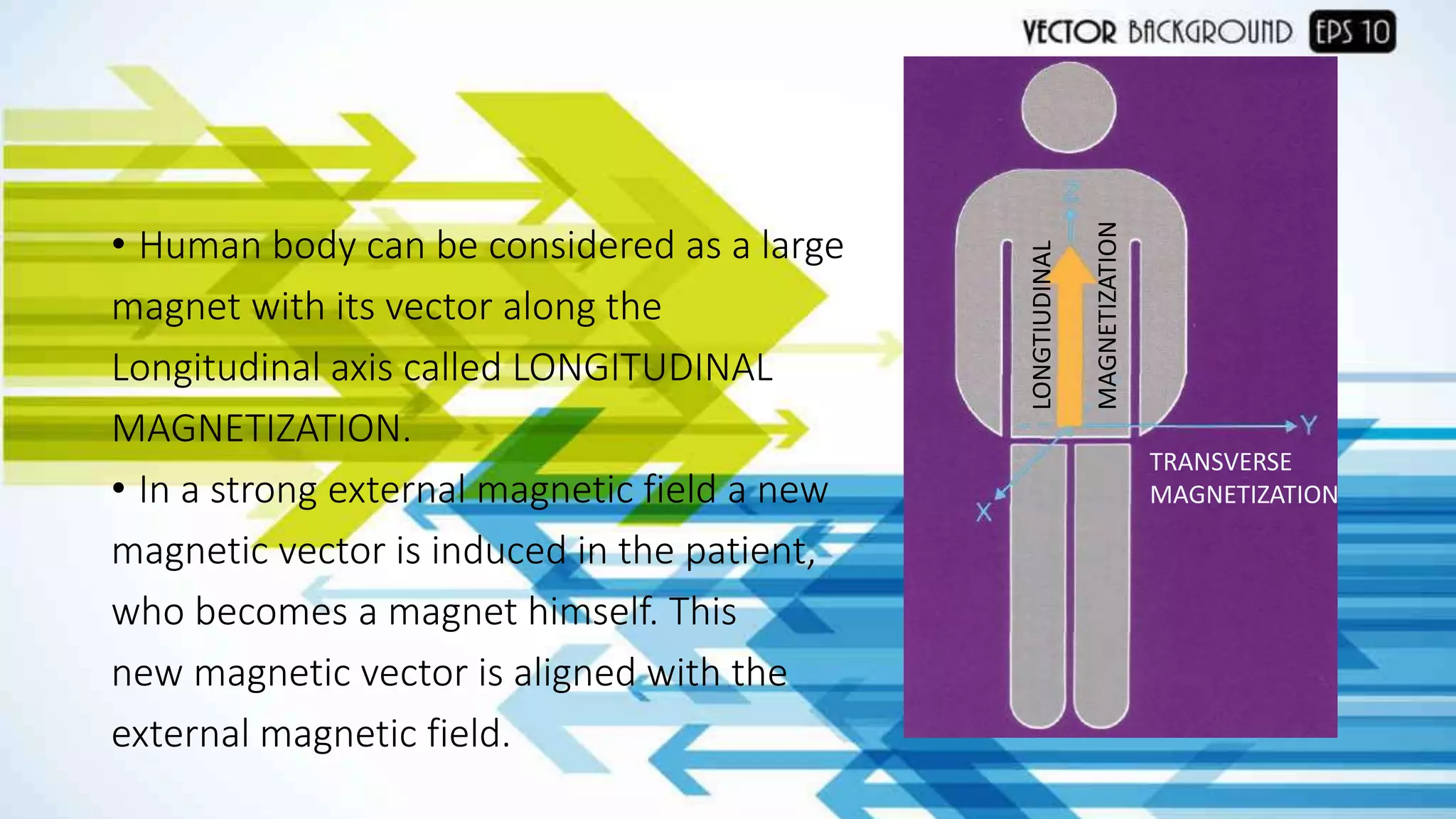 VECTOR BACKGROUND EPS 10

• Human body can be considered as a large magnet with its vector along the Longitudinal axis called LONGITUDINAL MAGNETIZATION.

• In a strong external magnetic field a new magnetic vector is induced in the patient, who becomes a magnet himself. This new magnetic vector is aligned with the external magnetic field.

Z
LONGTIUDINAL
MAGNETIZATION
Y
X
TRANSVERSE MAGNETIZATION